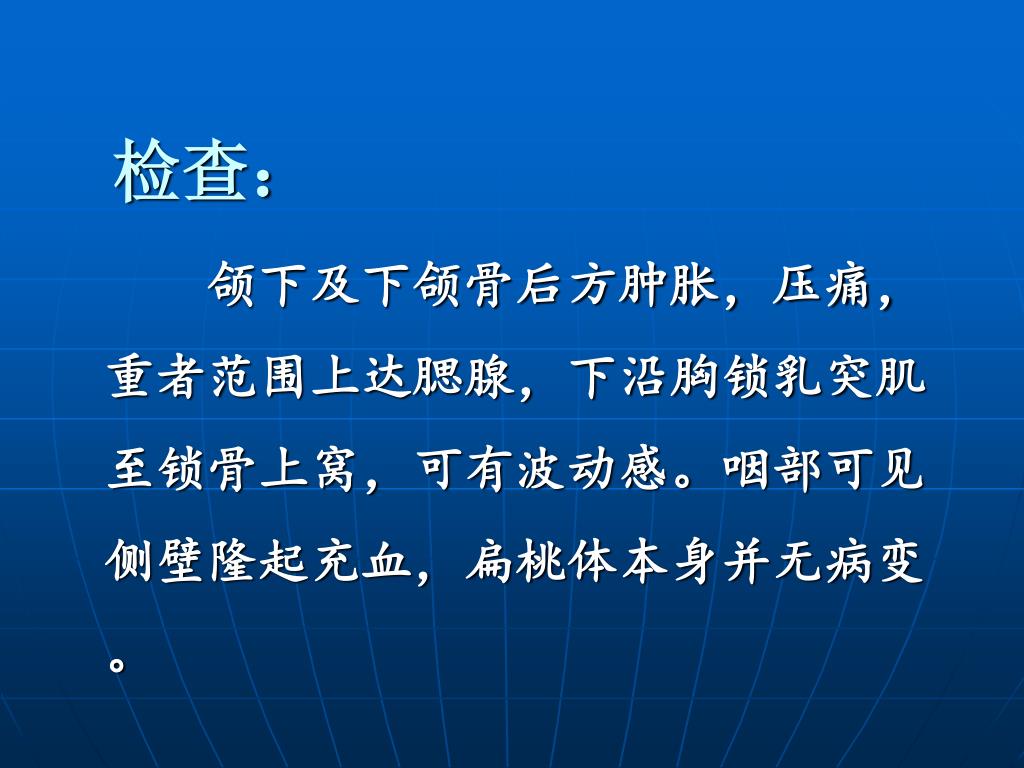 检查：

颌下及下颌骨后方肿胀，压痛，重者范围上达腮腺，下沿胸锁乳突肌至锁骨上窝，可有波动感。咽部可见侧壁隆起充血，扁桃体本身并无病变。